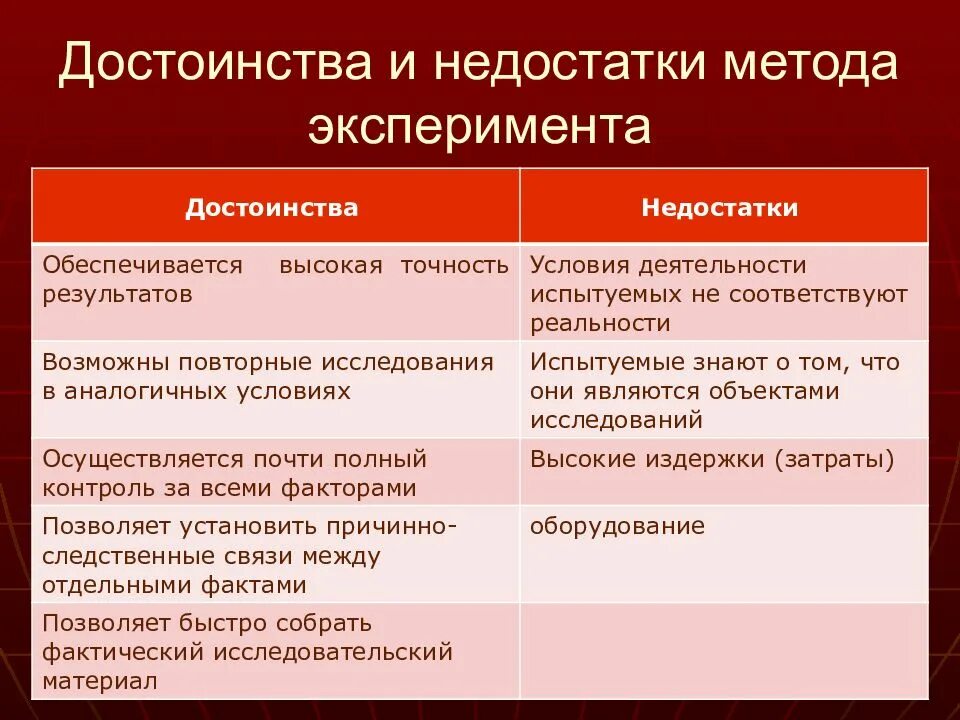 Достоинства и недостатки метода эксперимента

| Достоинства | Недостатки |
|---|---|
| Обеспечивается высокая точность результатов | Условия деятельности испытуемых не соответствуют реальности |
| Возможны повторные исследования в аналогичных условиях | Испытуемые знают о том, что они являются объектами исследований |
| Осуществляется почти полный контроль за всеми факторами | Высокие издержки (затраты) |
| Позволяет установить причинно-следственные связи между отдельными фактами | оборудование |
| Позволяет быстро собрать фактический исследовательский материал | |